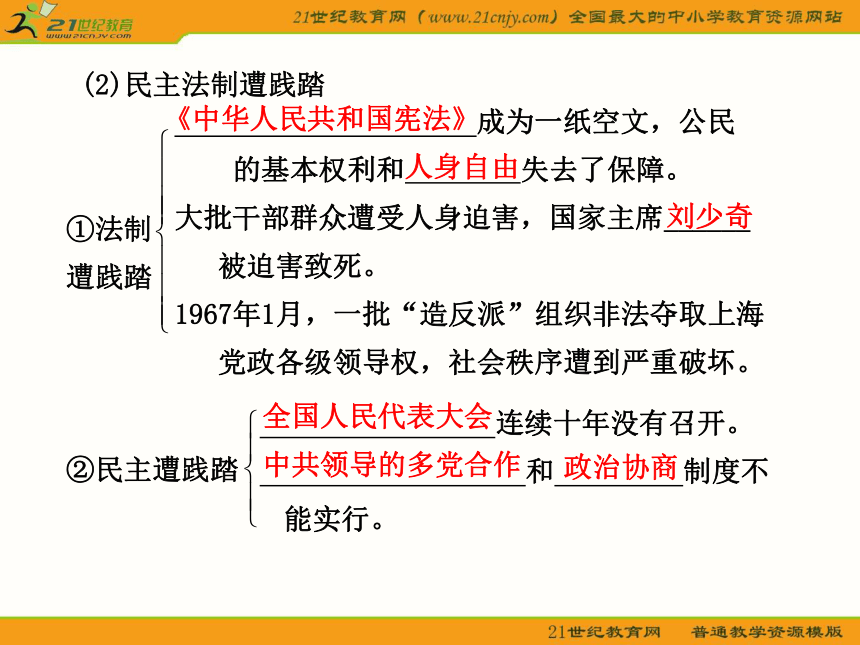 21世纪教育 www.21cnjy.com

21世纪教育网（www.21cnjy.com）全国最大的中小学教育资源网站

(2)民主法制遭践踏

①法制遭践踏

《中华人民共和国宪法》成为一纸空文，公民的基本权利和人身自由失去了保障。

大批干部群众遭受人身迫害，国家主席刘少奇被迫害致死。

1967年1月，一批“造反派”组织非法夺取上海党政各级领导权，社会秩序遭到严重破坏。

②民主遭践踏

全国人民代表大会连续十年没有召开。

中共领导的多党合作和政治协商制度不能实行。

21世纪教育网 普通教学资源模版